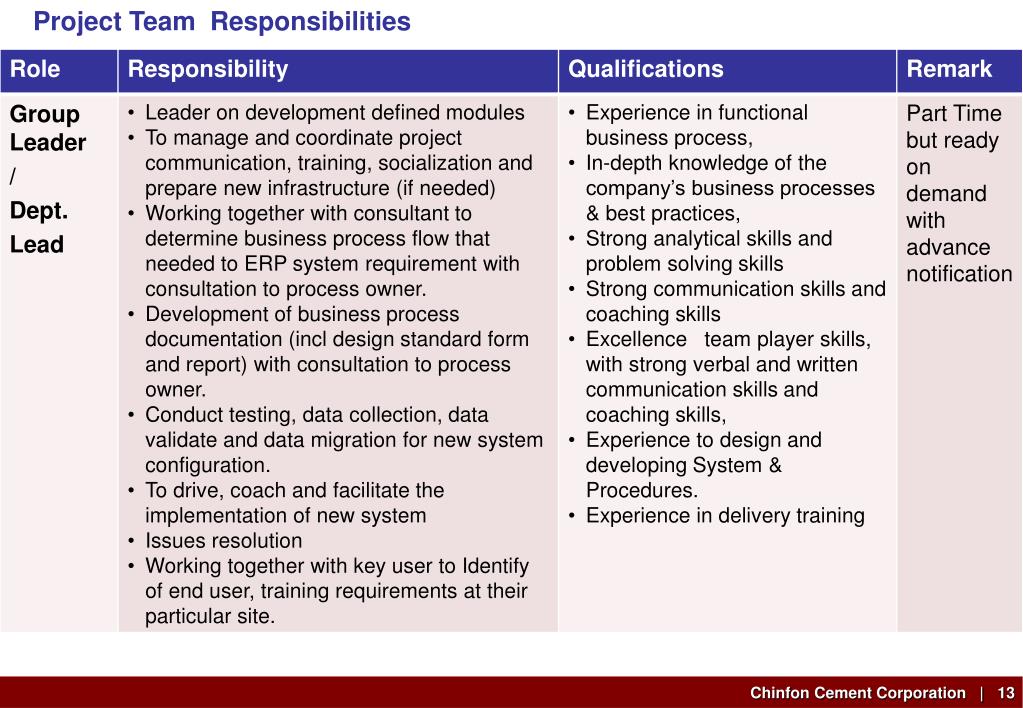 Project Team Responsibilities

| Role | Responsibility | Qualifications | Remark |
|---|---|---|---|
| Group Leader / Dept. Lead | • Leader on development defined modules • To manage and coordinate project communication, training, socialization and prepare new infrastructure (if needed) • Working together with consultant to determine business process flow that needed to ERP system requirement with consultation to process owner. • Development of business process documentation (incl design standard form and report) with consultation to process owner. • Conduct testing, data collection, data validate and data migration for new system configuration. • To drive, coach and facilitate the implementation of new system • Issues resolution • Working together with key user to Identify of end user, training requirements at their particular site. | • Experience in functional business process, • In-depth knowledge of the company's business processes & best practices, • Strong analytical skills and problem solving skills • Strong communication skills and coaching skills • Excellence team player skills, with strong verbal and written communication skills and coaching skills, • Experience to design and developing System & Procedures. • Experience in delivery training | Part Time but ready on demand with advance notification |

Chinfon Cement Corporation | 13